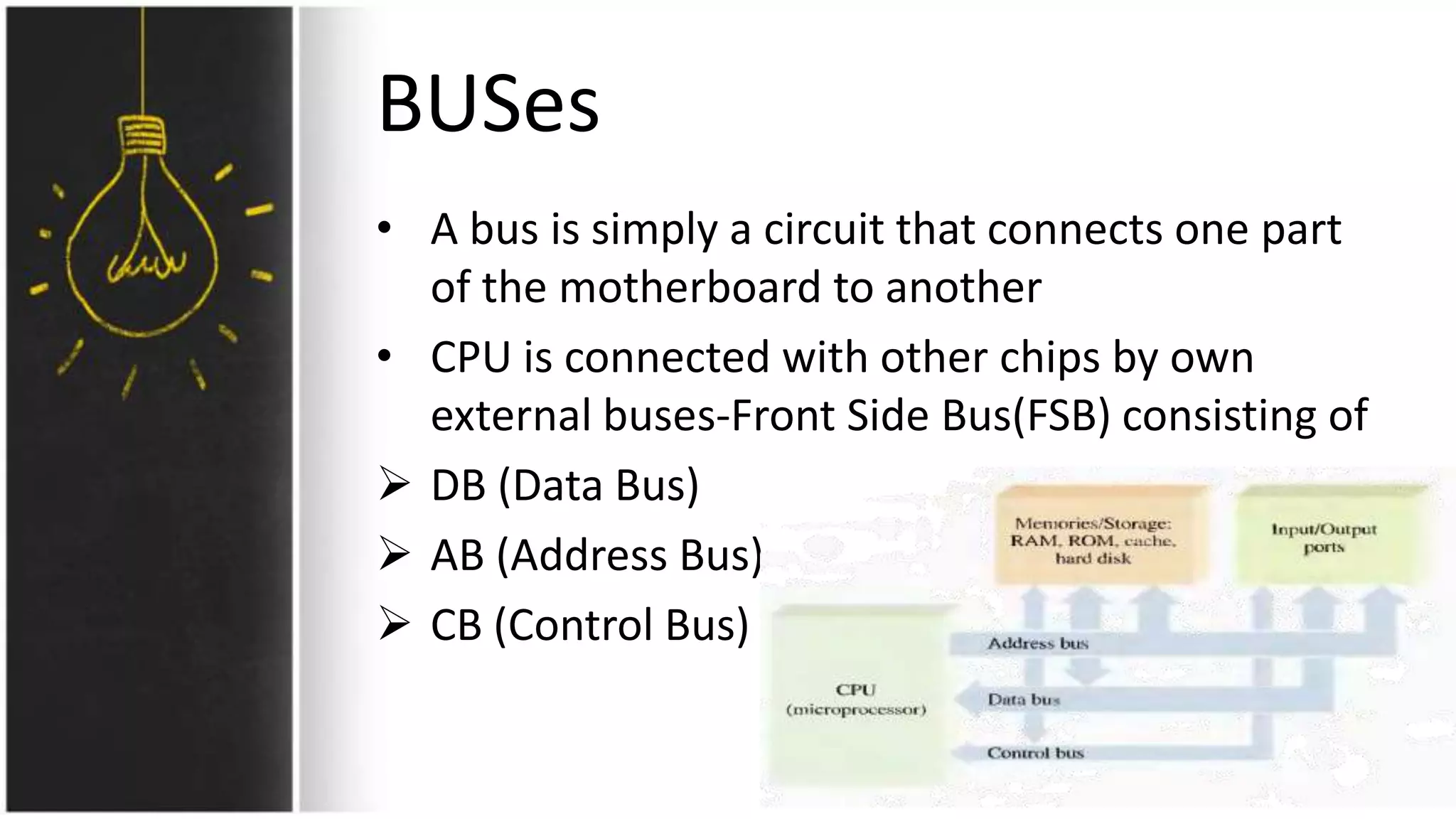 BUSes

• A bus is simply a circuit that connects one part of the motherboard to another

• CPU is connected with other chips by own external buses-Front Side Bus(FSB) consisting of

➢ DB (Data Bus)

➢ AB (Address Bus)

➢ CB (Control Bus)

Memories/Storage: RAM, ROM, cache, hard disk

Input/Output ports

CPU (microprocessor)

Address bus

Data bus

Control bus